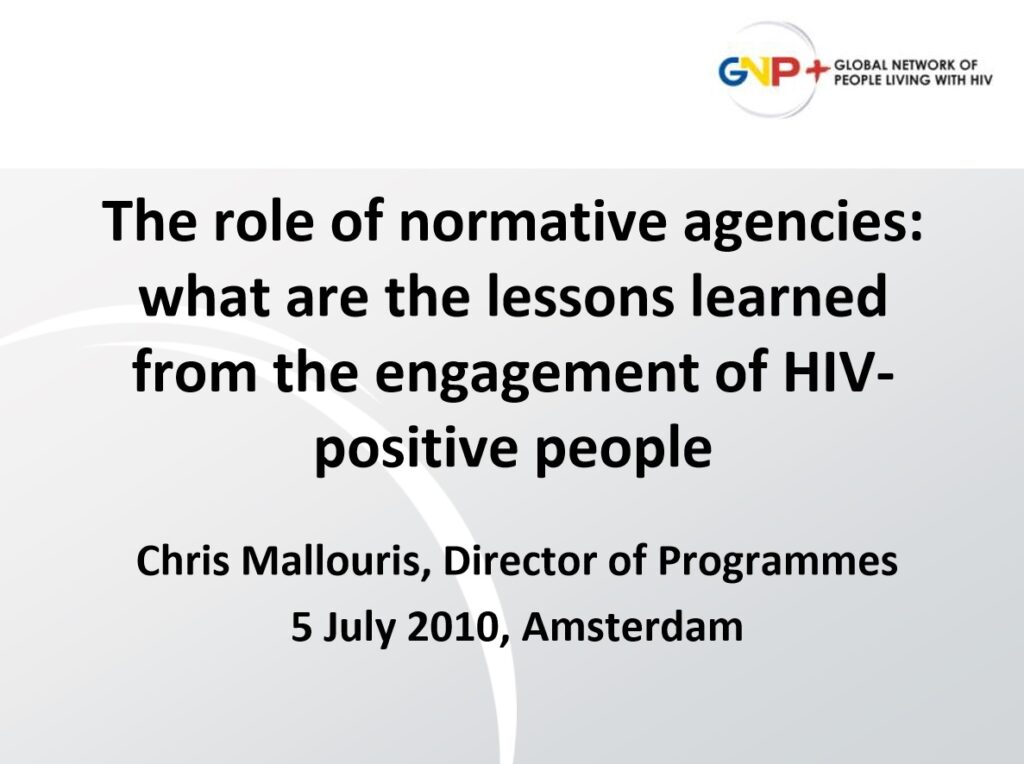 GNP+ GLOBAL NETWORK OF PEOPLE LIVING WITH HIV

The role of normative agencies: what are the lessons learned from the engagement of HIV-positive people

Chris Mallouris, Director of Programmes
5 July 2010, Amsterdam